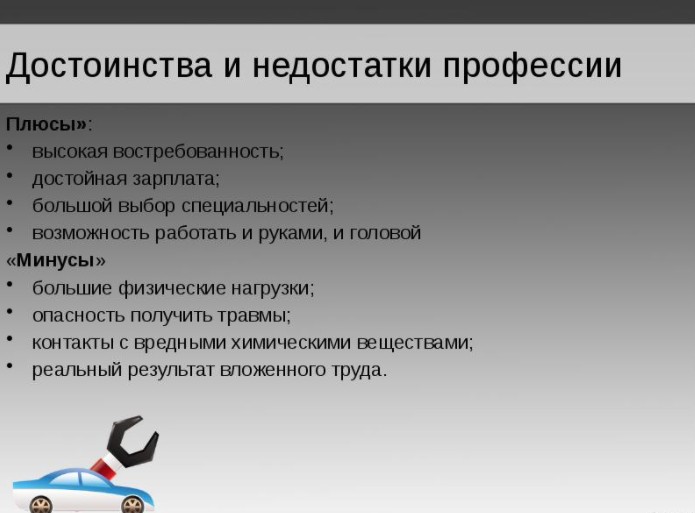 Достоинства и недостатки профессии

Плюсы»:
• высокая востребованность;
• достойная зарплата;
• большой выбор специальностей;
• возможность работать и руками, и головой

«Минусы»
• большие физические нагрузки;
• опасность получить травмы;
• контакты с вредными химическими веществами;
• реальный результат вложенного труда.